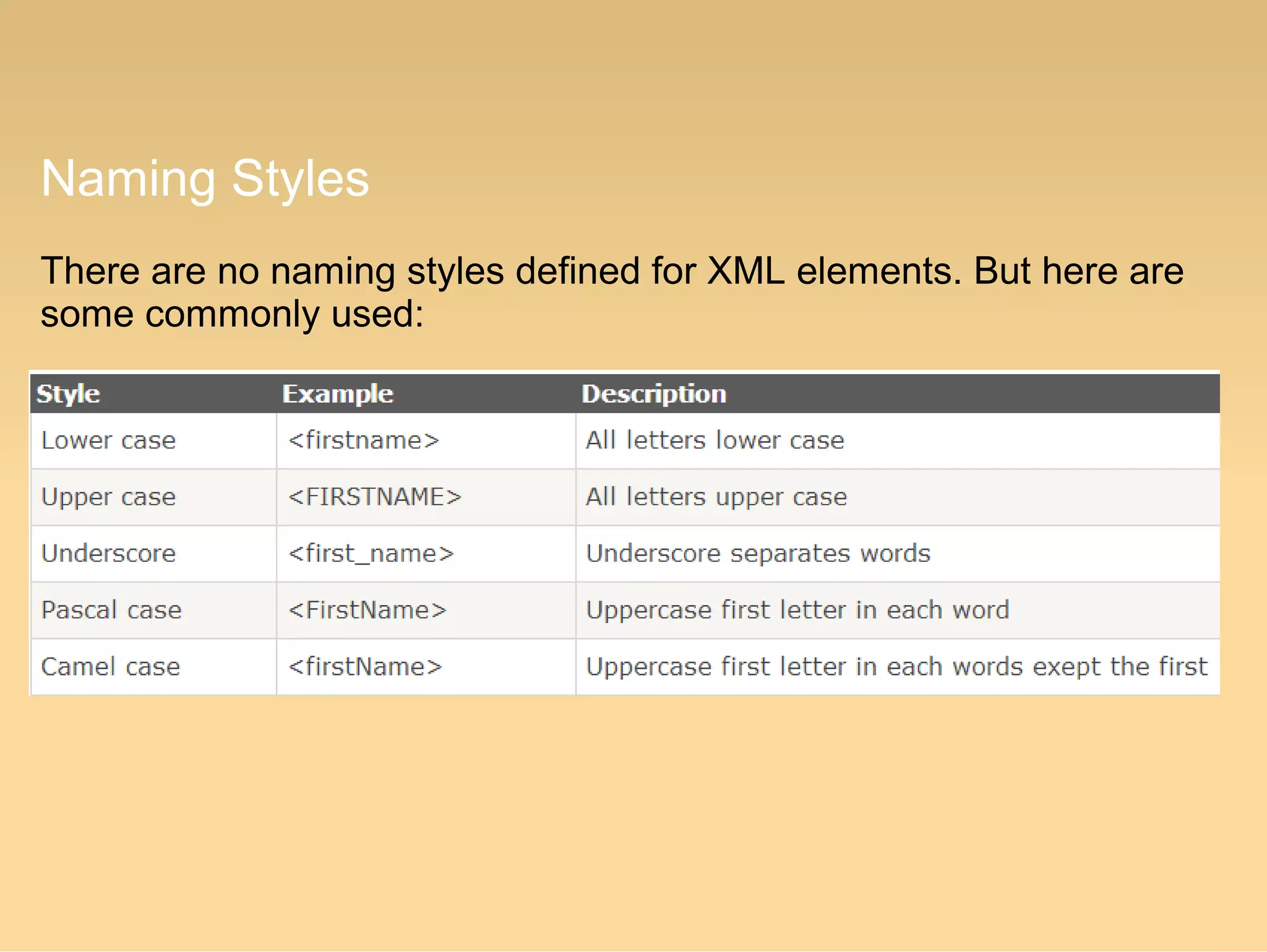 Naming Styles

There are no naming styles defined for XML elements. But here are some commonly used:

| Style | Example | Description |
|---|---|---|
| Lower case | <firstname> | All letters lower case |
| Upper case | <FIRSTNAME> | All letters upper case |
| Underscore | <first_name> | Underscore separates words |
| Pascal case | <FirstName> | Uppercase first letter in each word |
| Camel case | <firstName> | Uppercase first letter in each words exept the first |